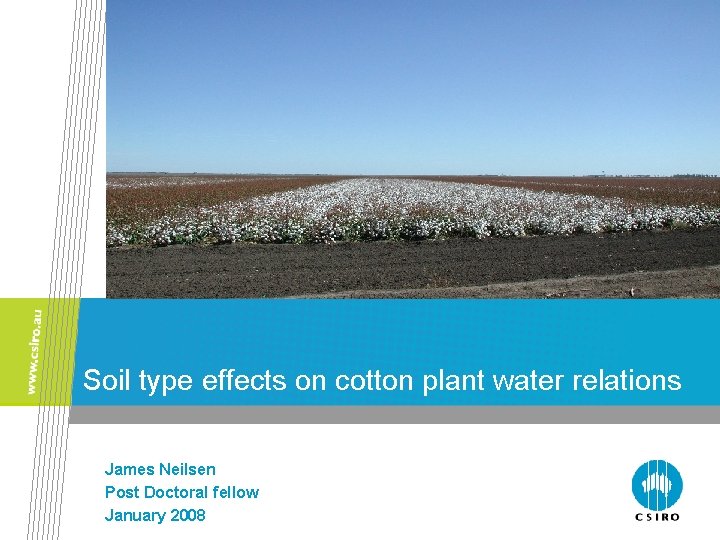 www.csiro.au

Soil type effects on cotton plant water relations

James Neilsen
Post Doctoral fellow
January 2008

CSIRO